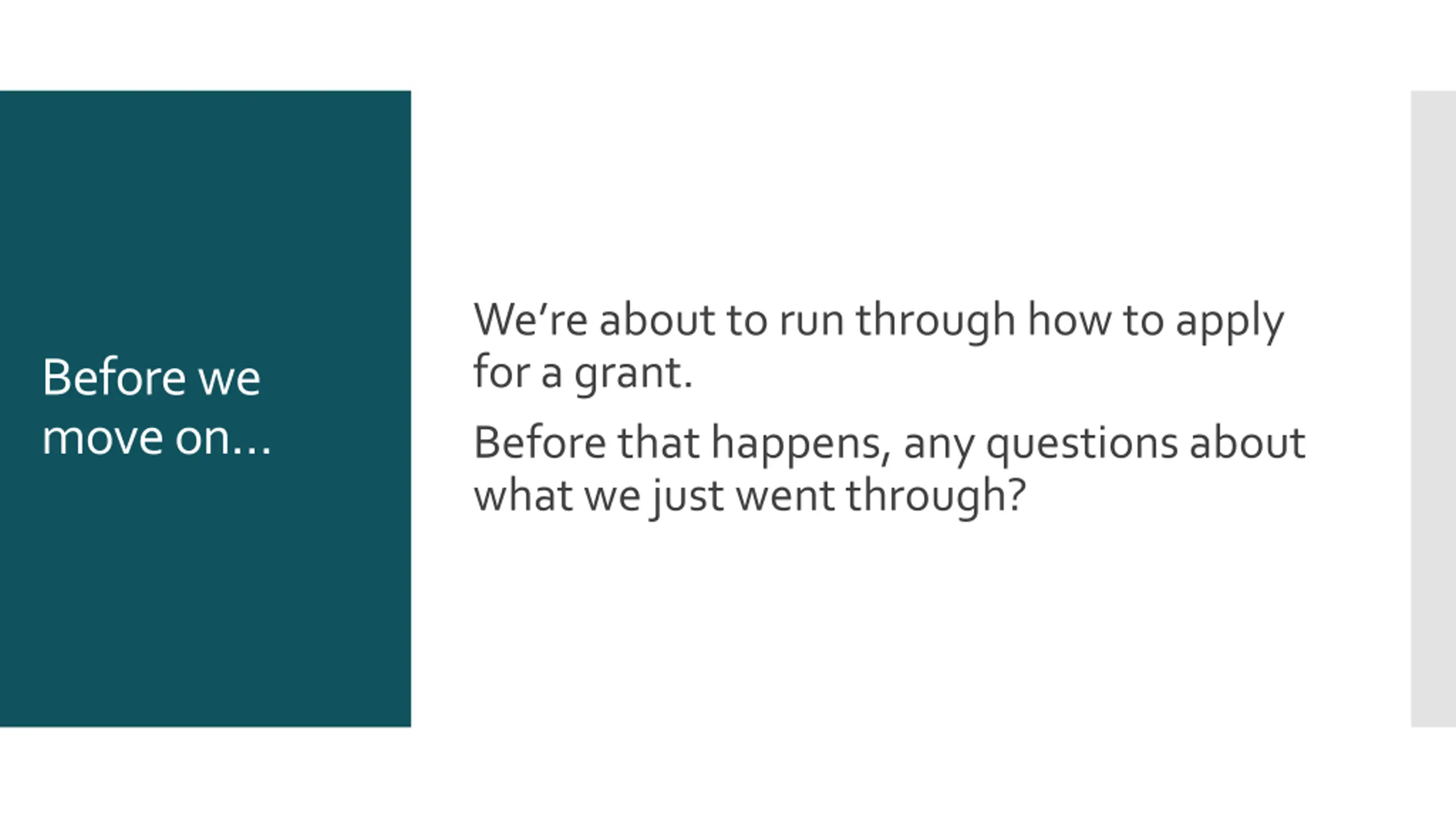 Before we move on…

We’re about to run through how to apply for a grant.

Before that happens, any questions about what we just went through?